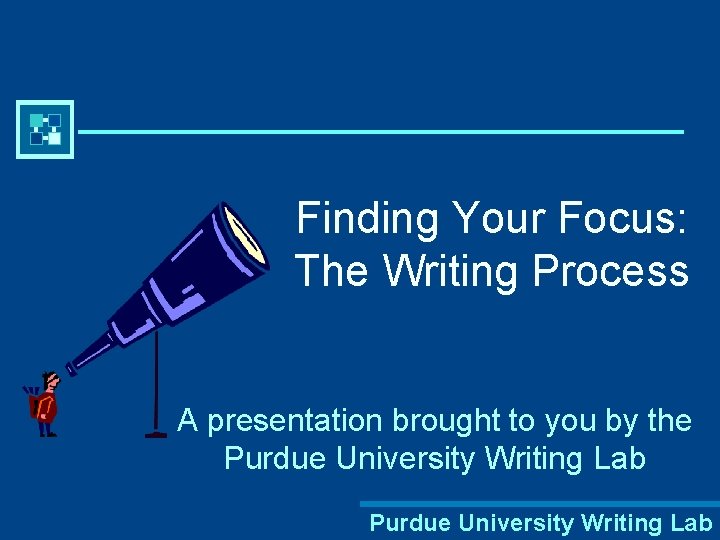 Finding Your Focus: The Writing Process

A presentation brought to you by the Purdue University Writing Lab

Purdue University Writing Lab